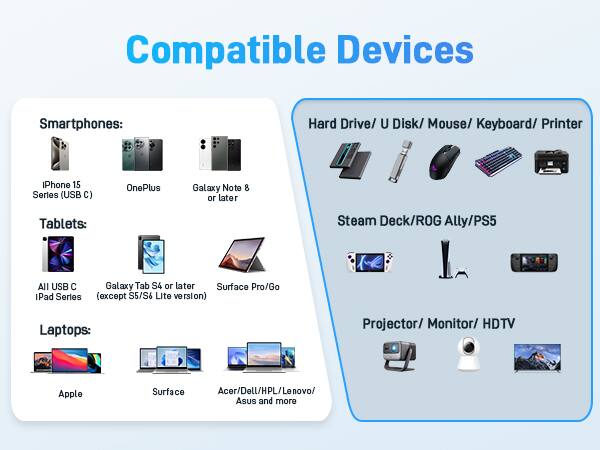 Compatible Devices

Smartphones:

iPhone 15 Series (USB C)

OnePlus

Galaxy Note 8 or later

Tablets:

All USB C iPad Series

Galaxy Tab S4 or later (except S5/S6 Lite version)

Surface Pro/Go

Laptops:

Apple

Surface

Acer/Dell/HPL/Lenovo/ Asus and more

Hard Drive/ U Disk/ Mouse/ Keyboard/ Printer

Steam Deck/ROG Ally/PS5

Projector/ Monitor/ HDTV